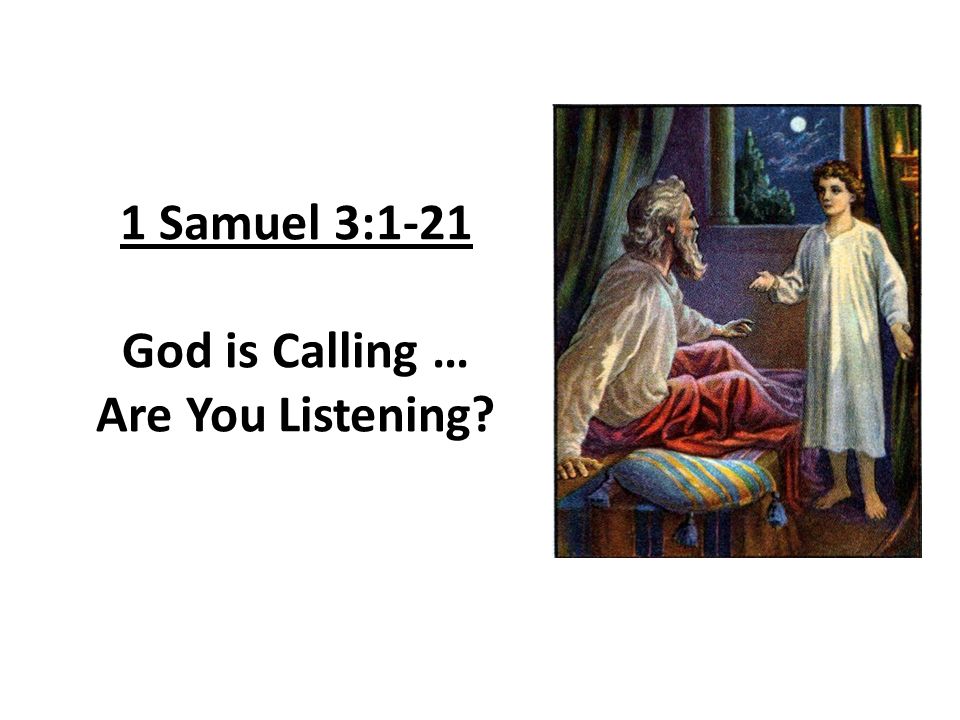 1 Samuel 3:1-21

God is Calling …
Are You Listening?